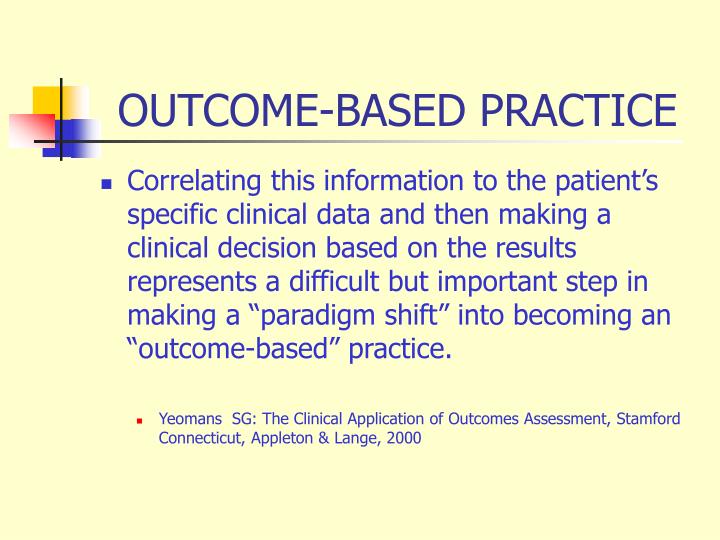 OUTCOME-BASED PRACTICE

Correlating this information to the patient’s specific clinical data and then making a clinical decision based on the results represents a difficult but important step in making a “paradigm shift” into becoming an “outcome-based” practice.

Yeomans SG: The Clinical Application of Outcomes Assessment, Stamford Connecticut, Appleton & Lange, 2000